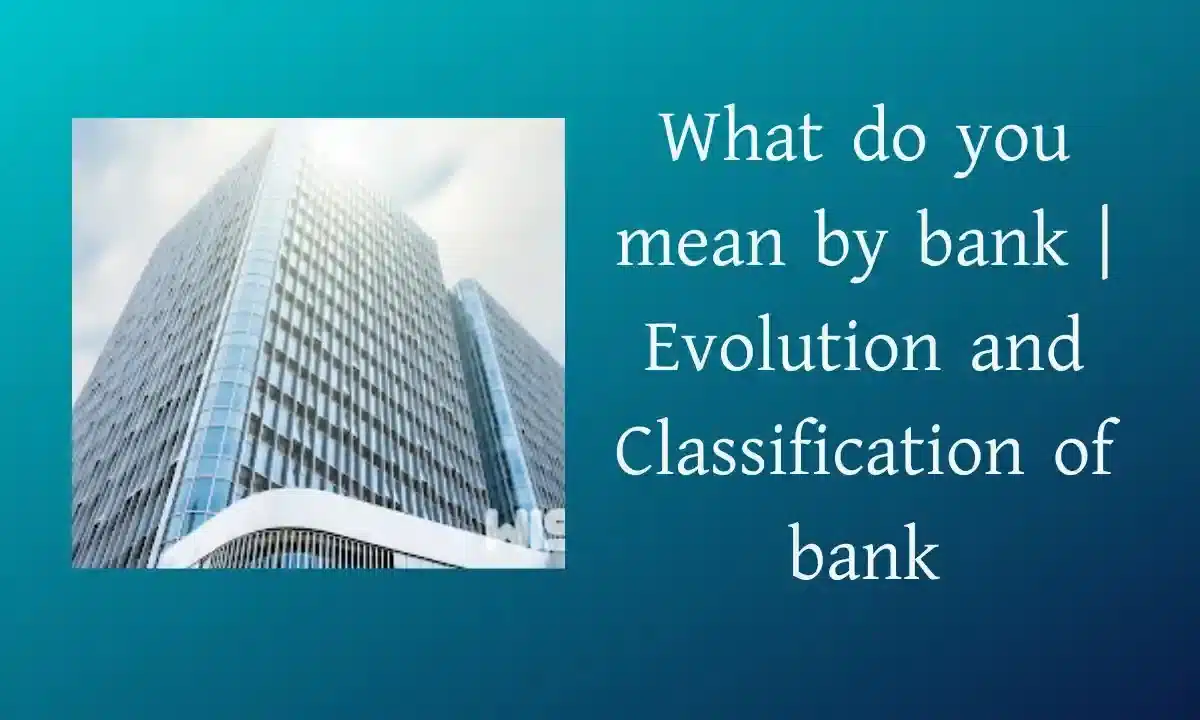 What do you mean by bank | Evolution and Classification of bank